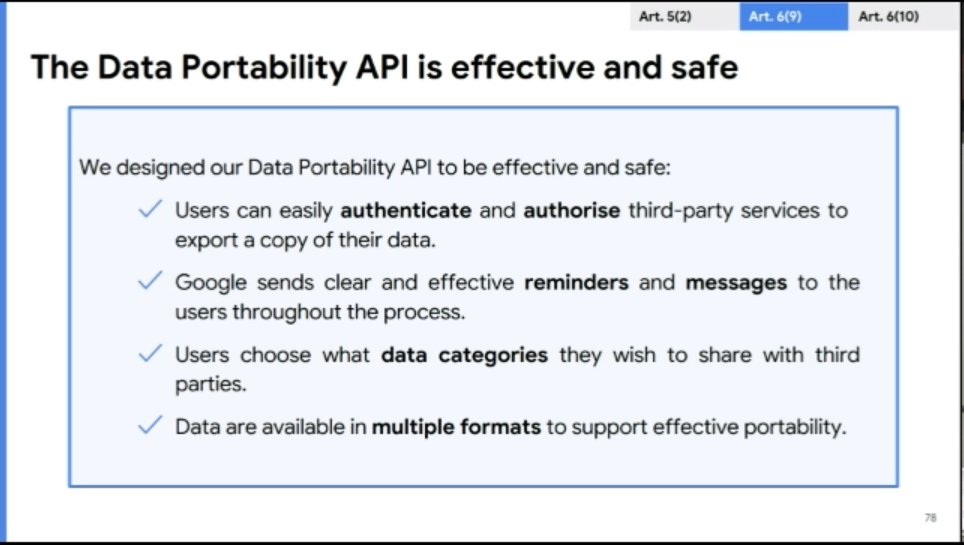 Art. 5(2) Art. 6(9) Art. 6(10)

The Data Portability API is effective and safe

We designed our Data Portability API to be effective and safe:

✓ Users can easily authenticate and authorise third-party services to export a copy of their data.

✓ Google sends clear and effective reminders and messages to the users throughout the process.

✓ Users choose what data categories they wish to share with third parties.

✓ Data are available in multiple formats to support effective portability.

78